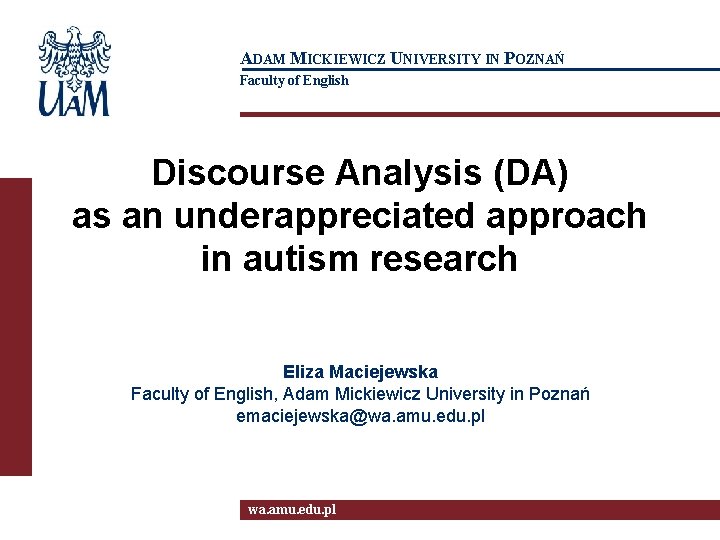 UAM

ADAM MICKIEWICZ UNIVERSITY IN POZNAŃ
Faculty of English

Discourse Analysis (DA) as an underappreciated approach in autism research

Eliza Maciejewska
Faculty of English, Adam Mickiewicz University in Poznań
emaciejewska@wa.amu.edu.pl

wa.amu.edu.pl